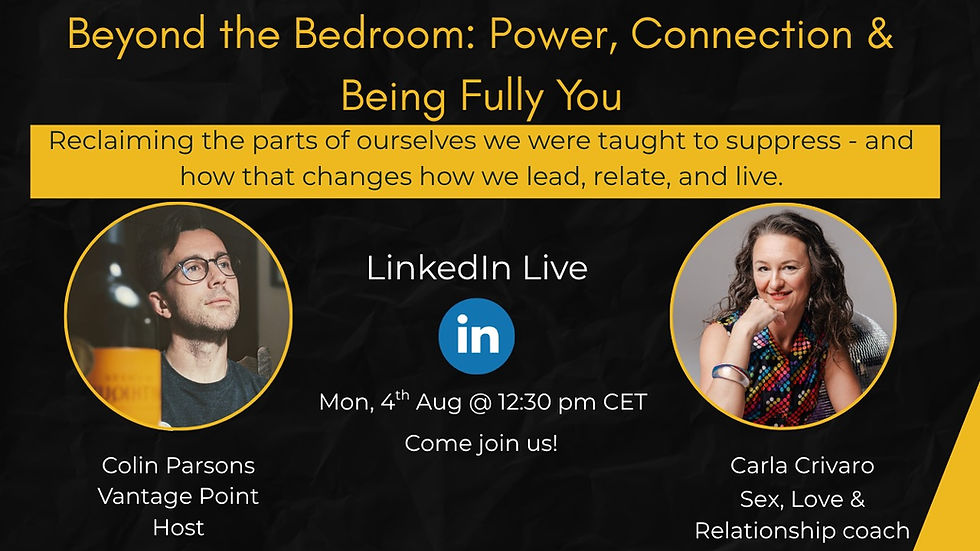 Beyond the Bedroom: Power, Connection & Being Fully You

Reclaiming the parts of ourselves we were taught to suppress - and how that changes how we lead, relate, and live.

LinkedIn Live

in

Mon, 4$^{th}$ Aug @ 12:30 pm CET

Come join us!

Colin Parsons
Vantage Point
Host

Carla Crivaro
Sex, Love &
Relationship coach